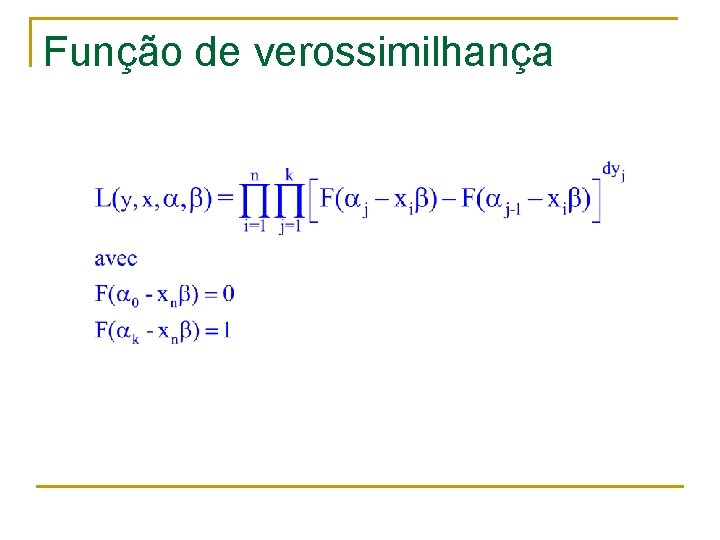 Função de verossimilhança

$L(y, x, \alpha, \beta) = \prod_{i=1}^{n} \prod_{j=1}^{k} \left[ F(\alpha_j - x_i\beta) - F(\alpha_{j-1} - x_i\beta) \right]^{dy_j}$

avec

$F(\alpha_0 - x_n\beta) = 0$

$F(\alpha_k - x_n\beta) = 1$